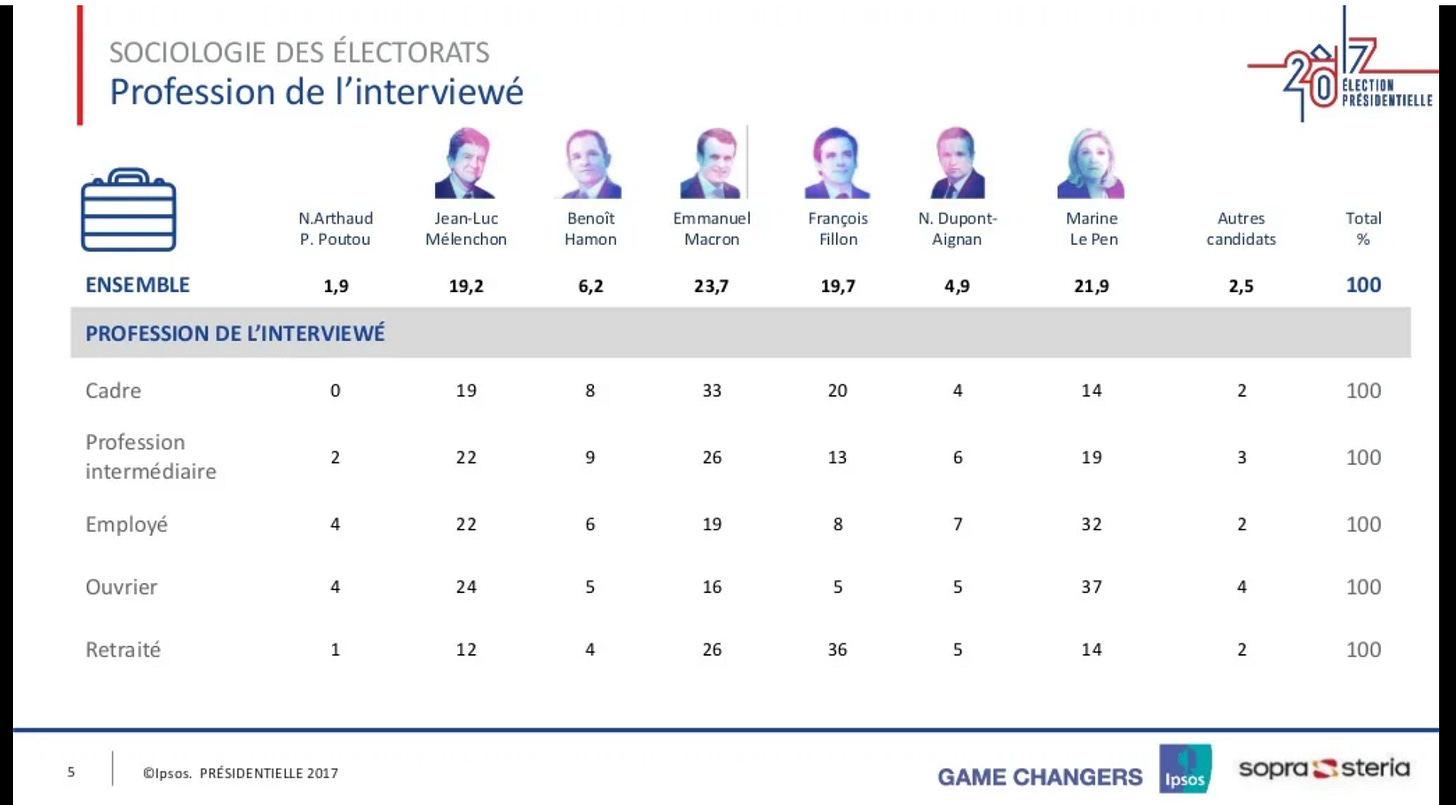 SOCIOLOGIE DES ÉLECTORATS
Profession de l'interviewé

2017 ÉLECTION PRÉSIDENTIELLE

| | N.Arthaud P. Poutou | Jean-Luc Mélenchon | Benoît Hamon | Emmanuel Macron | François Fillon | N. Dupont-Aignan | Marine Le Pen | Autres candidats | Total % |
|---|---|---|---|---|---|---|---|---|---|
| ENSEMBLE | 1,9 | 19,2 | 6,2 | 23,7 | 19,7 | 4,9 | 21,9 | 2,5 | 100 |
| PROFESSION DE L'INTERVIEWÉ | | | | | | | | | |
| Cadre | 0 | 19 | 8 | 33 | 20 | 4 | 14 | 2 | 100 |
| Profession intermédiaire | 2 | 22 | 9 | 26 | 13 | 6 | 19 | 3 | 100 |
| Employé | 4 | 22 | 6 | 19 | 8 | 7 | 32 | 2 | 100 |
| Ouvrier | 4 | 24 | 5 | 16 | 5 | 5 | 37 | 4 | 100 |
| Retraité | 1 | 12 | 4 | 26 | 36 | 5 | 14 | 2 | 100 |

5 ©Ipsos. PRÉSIDENTIELLE 2017

GAME CHANGERS Ipsos sopra steria